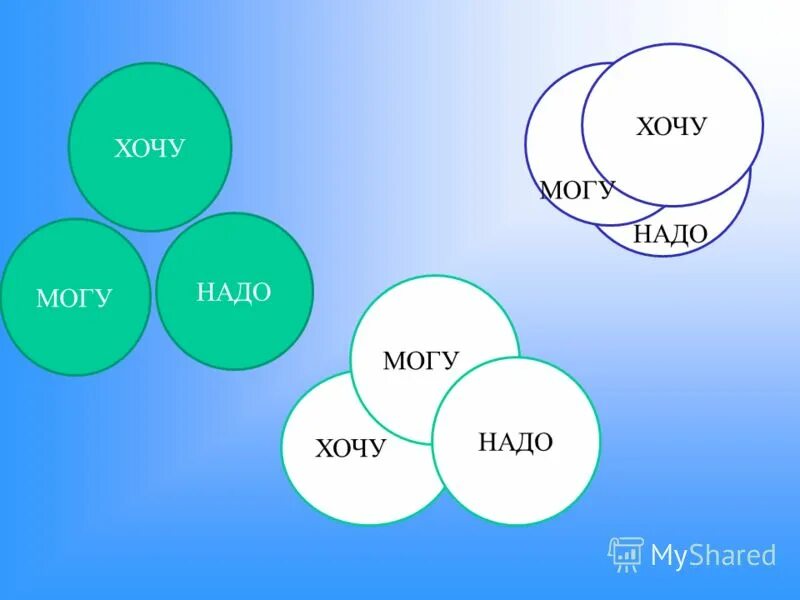 ХОЧУ

МОГУ

НАДО

ХОЧУ

МОГУ

НАДО

МОГУ

ХОЧУ

НАДО

MyShared